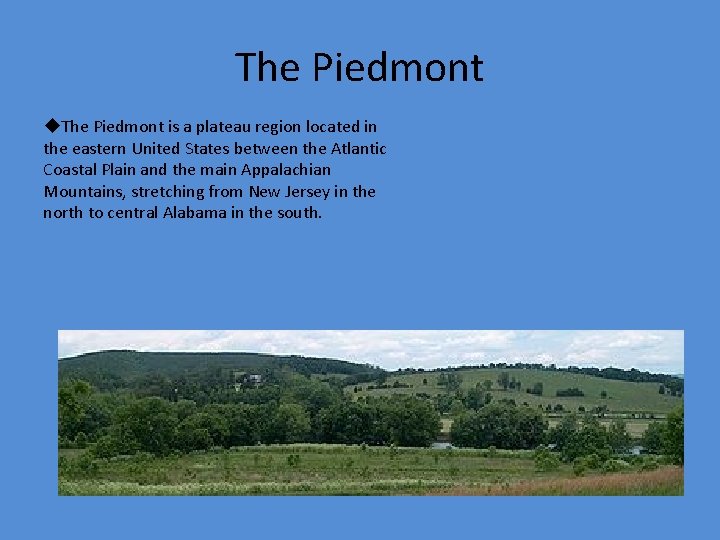 The Piedmont

◆The Piedmont is a plateau region located in the eastern United States between the Atlantic Coastal Plain and the main Appalachian Mountains, stretching from New Jersey in the north to central Alabama in the south.